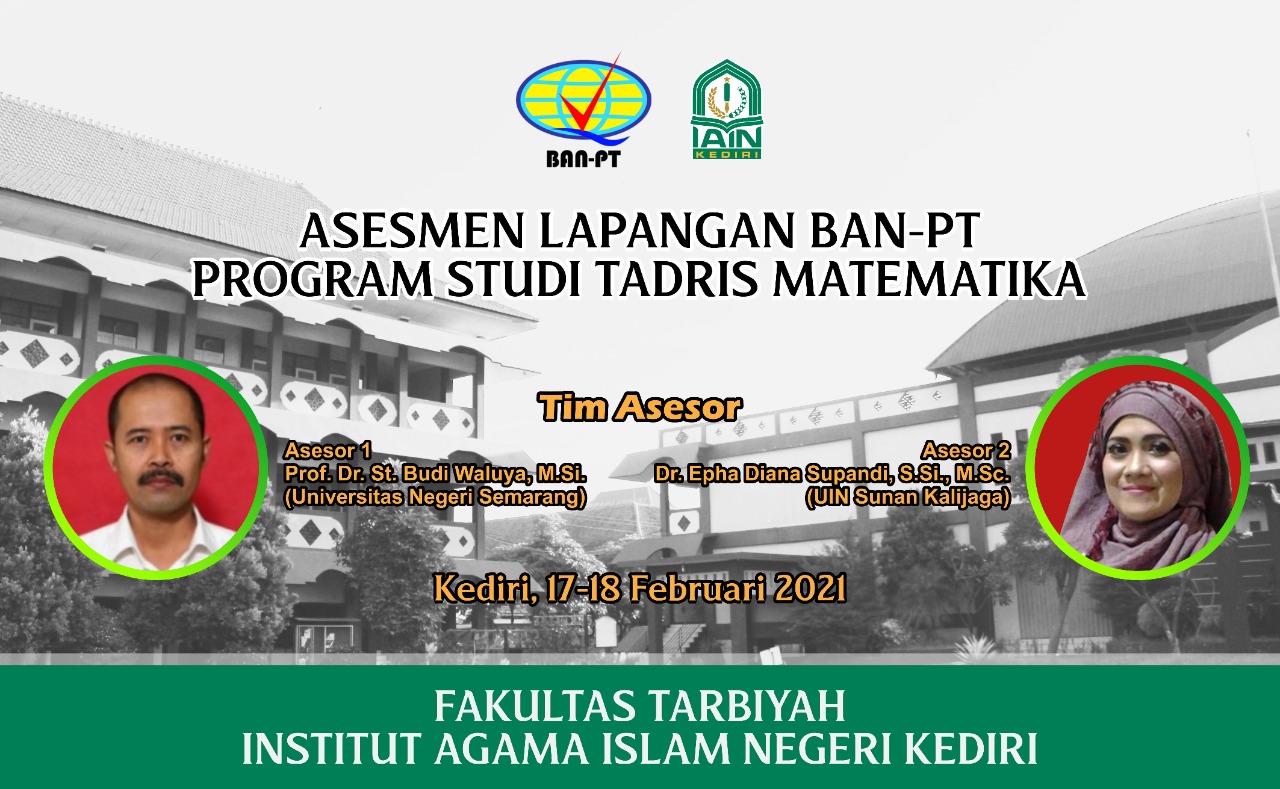 BAN-PT

IAIN KEDIRI

ASESMEN LAPANGAN BAN-PT
PROGRAM STUDI TADRIS MATEMATIKA

Tim Asesor

Asesor 1
Prof. Dr. St. Budi Waluya, M.Si.
(Universitas Negeri Semarang)

Asesor 2
Dr. Epha Diana Supandi, S.Si., M.Sc.
(UIN Sunan Kalijaga)

Kediri, 17-18 Februari 2021

FAKULTAS TARBIYAH
INSTITUT AGAMA ISLAM NEGERI KEDIRI